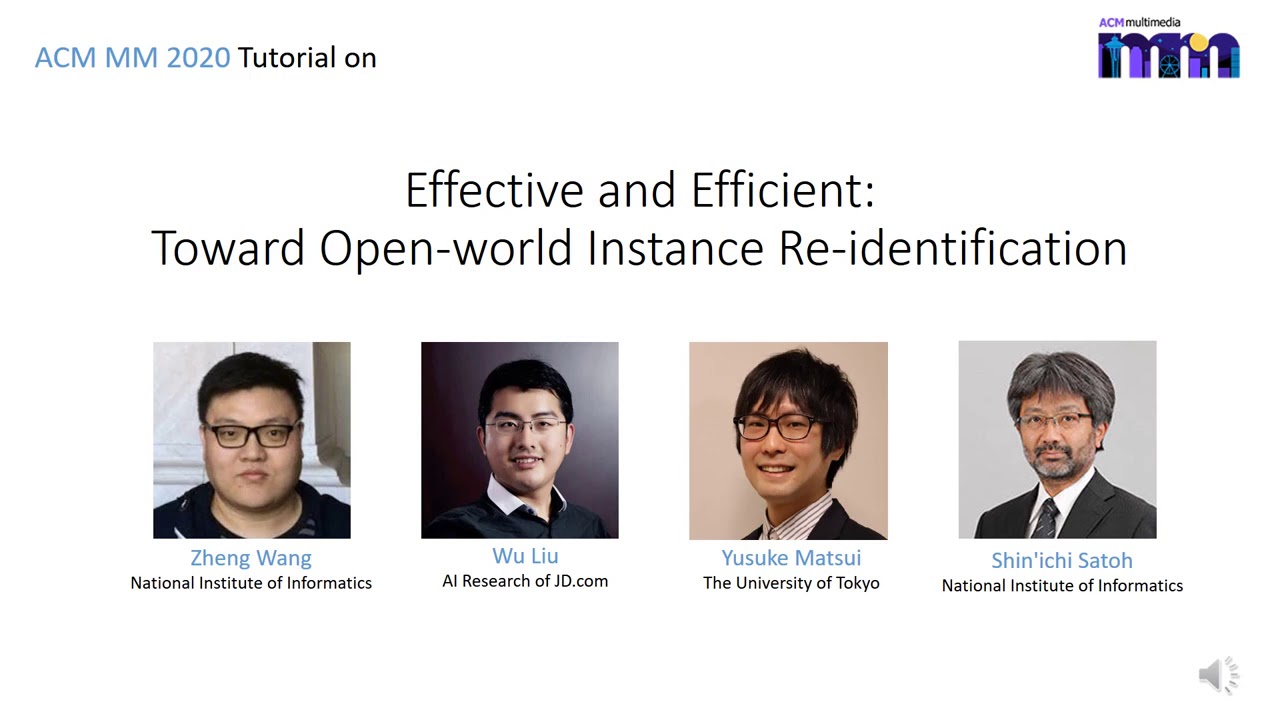 ACM MM 2020 Tutorial on

ACM multimedia

Effective and Efficient:
Toward Open-world Instance Re-identification

Zheng Wang
National Institute of Informatics

Wu Liu
AI Research of JD.com

Yusuke Matsui
The University of Tokyo

Shin'ichi Satoh
National Institute of Informatics